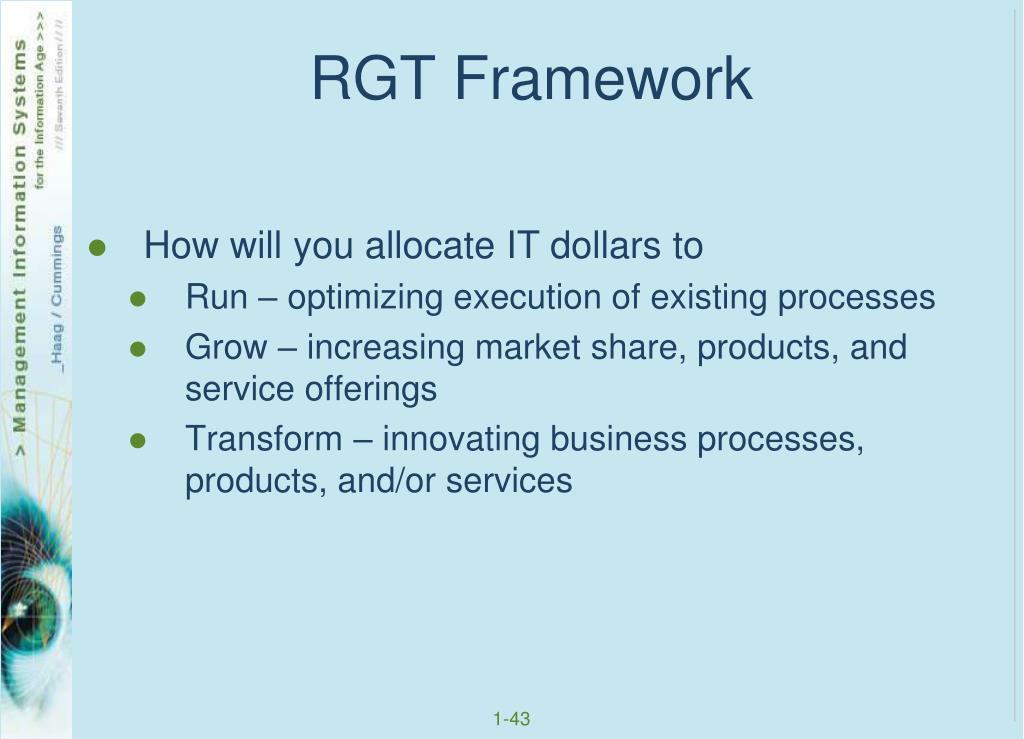 > Management Information Systems
for the Information Age >>>
/// Seventh Edition ///
_Haag / Cummings

RGT Framework

- How will you allocate IT dollars to
  - Run – optimizing execution of existing processes
  - Grow – increasing market share, products, and service offerings
  - Transform – innovating business processes, products, and/or services

1-43